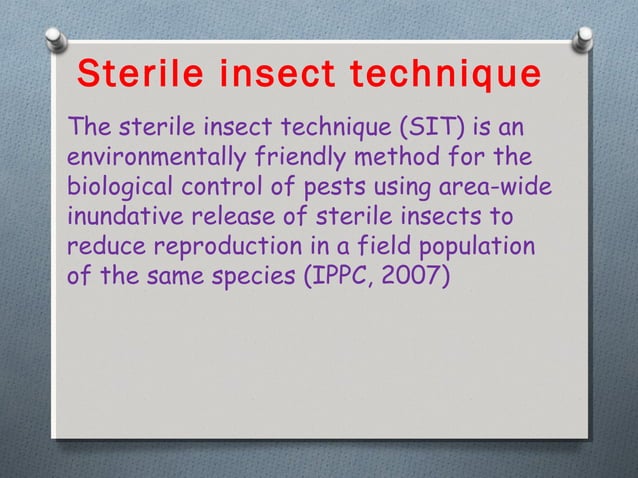 Sterile insect technique

The sterile insect technique (SIT) is an environmentally friendly method for the biological control of pests using area-wide inundative release of sterile insects to reduce reproduction in a field population of the same species (IPPC, 2007)